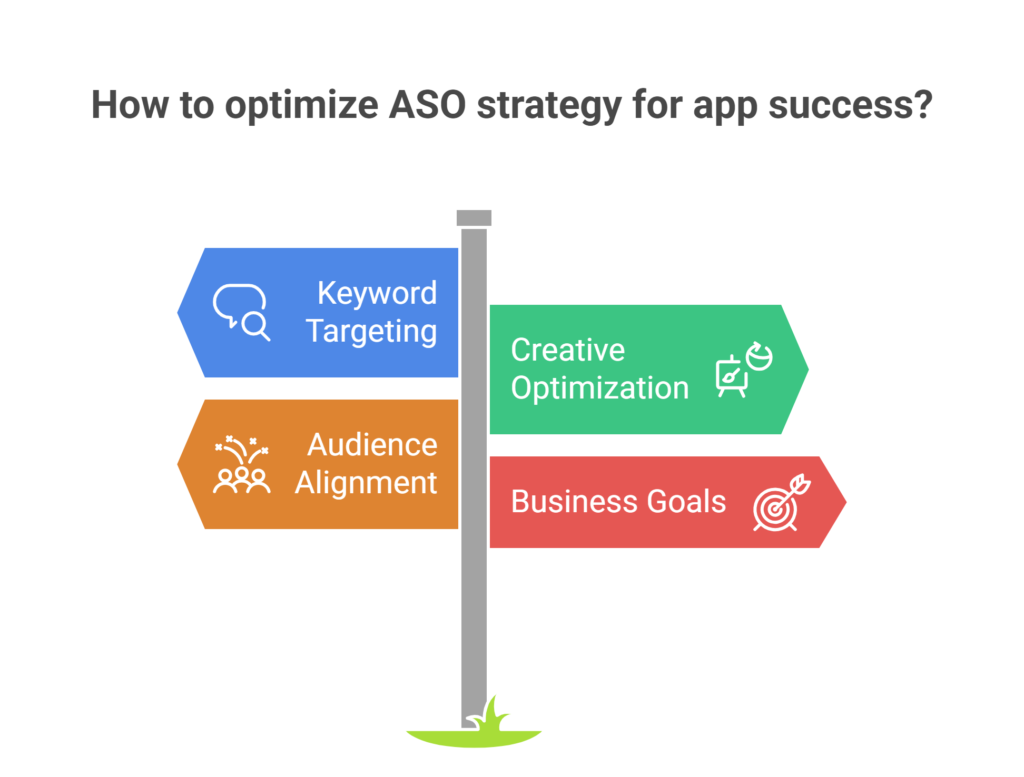 How to optimize ASO strategy for app success?

Keyword Targeting

Creative Optimization

Audience Alignment

Business Goals